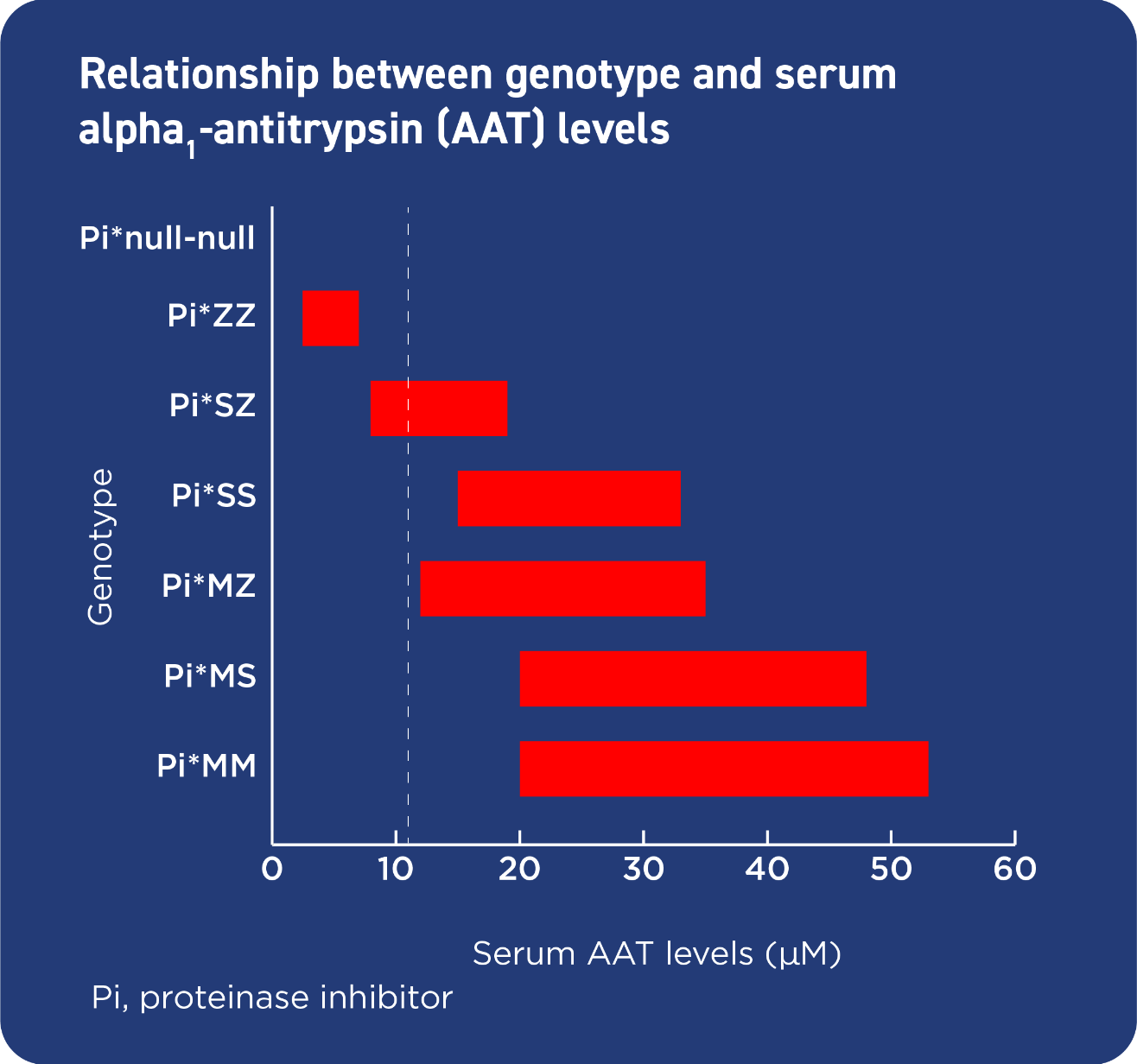 Relationship between genotype and serum alpha$_1$-antitrypsin (AAT) levels

Genotype

Pi*null-null
Pi*ZZ
Pi*SZ
Pi*SS
Pi*MZ
Pi*MS
Pi*MM

0 10 20 30 40 50 60

Serum AAT levels (μM)

Pi, proteinase inhibitor